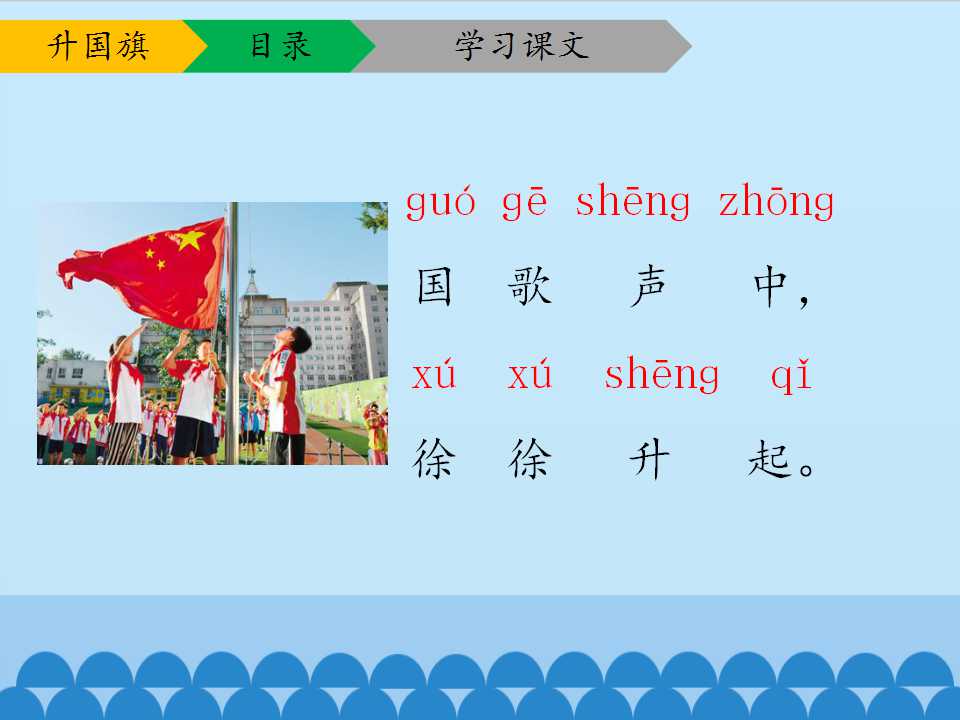 升国旗 目录 学习课文

guó gē shēng zhōng

国 歌 声 中，

xú xú shēng qǐ

徐 徐 升 起。